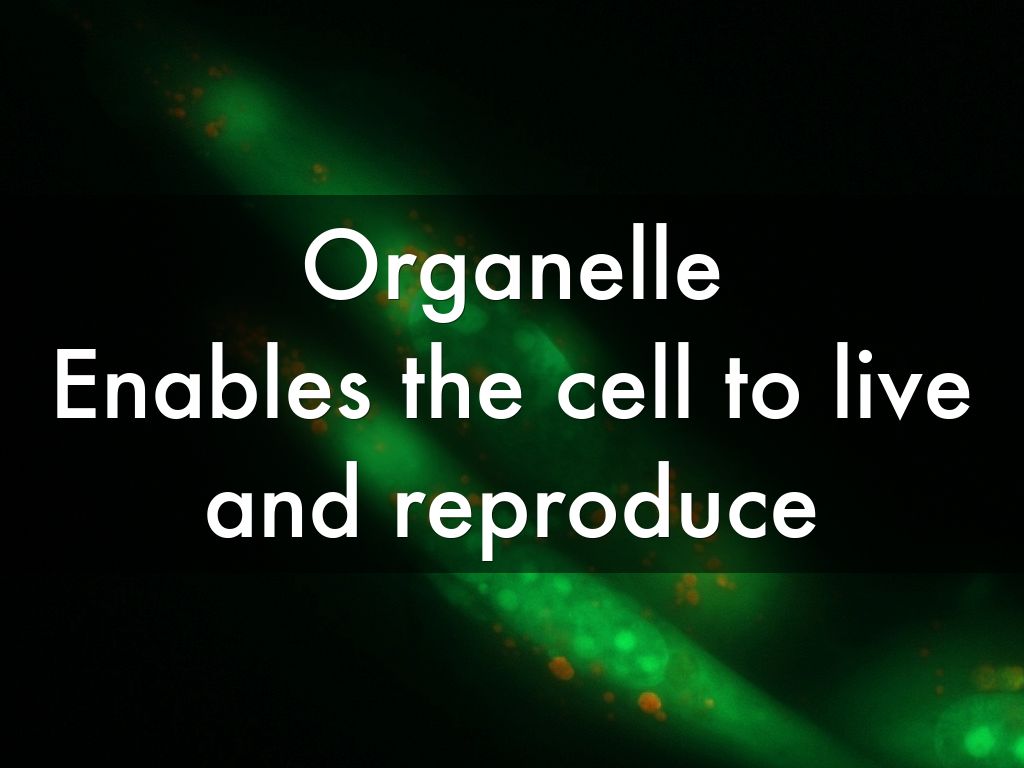 Organelle
Enables the cell to live and reproduce